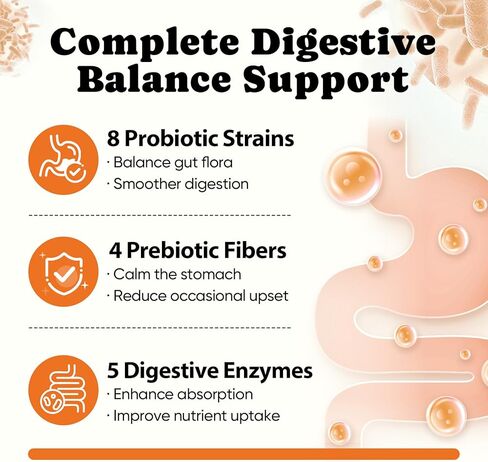 Complete Digestive Balance Support

8 Probiotic Strains
· Balance gut flora
· Smoother digestion

4 Prebiotic Fibers
· Calm the stomach
· Reduce occasional upset

5 Digestive Enzymes
· Enhance absorption
· Improve nutrient uptake